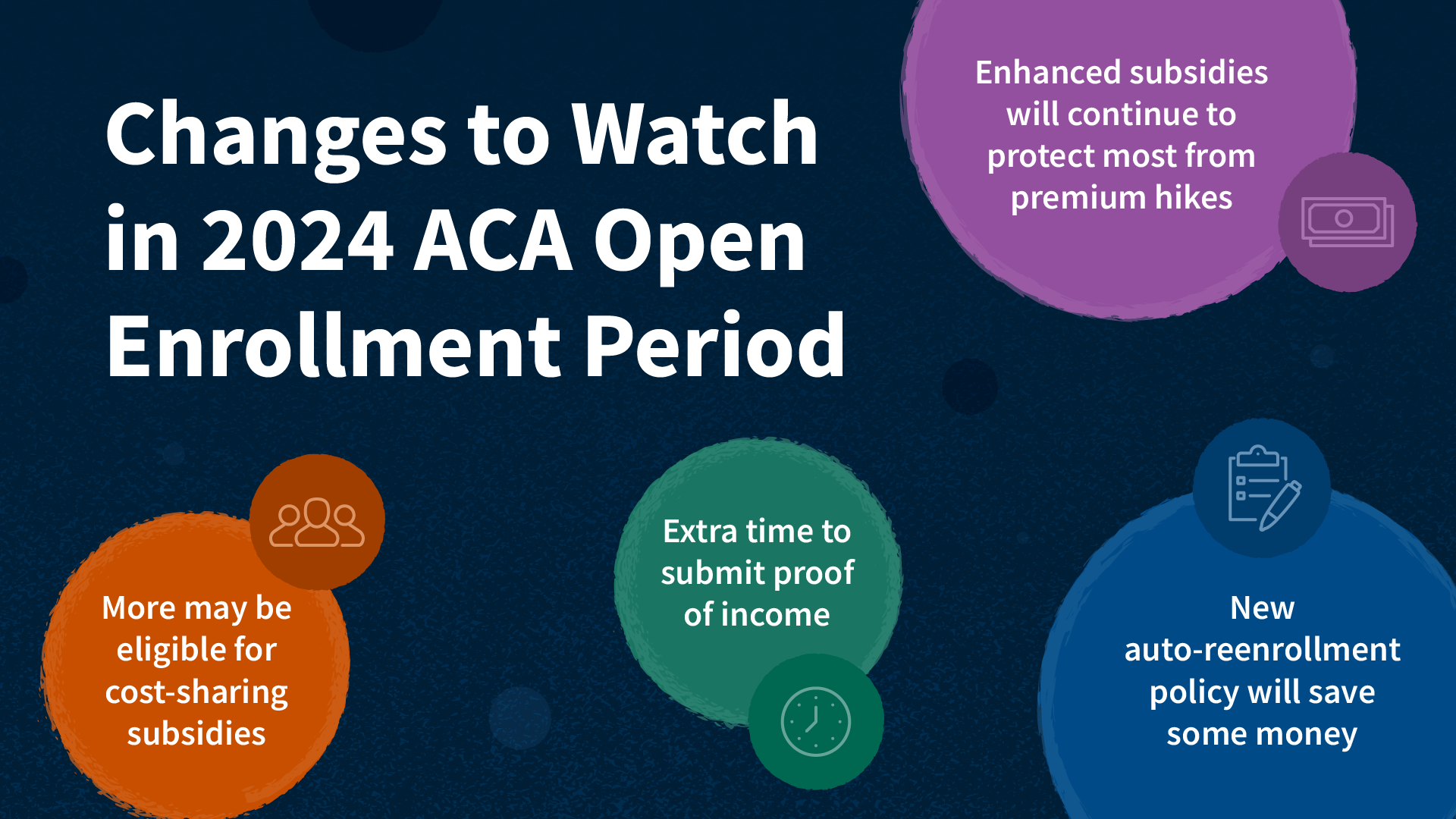 Changes to Watch in 2024 ACA Open Enrollment Period

Enhanced subsidies will continue to protect most from premium hikes

More may be eligible for cost-sharing subsidies

Extra time to submit proof of income

New auto-reenrollment policy will save some money